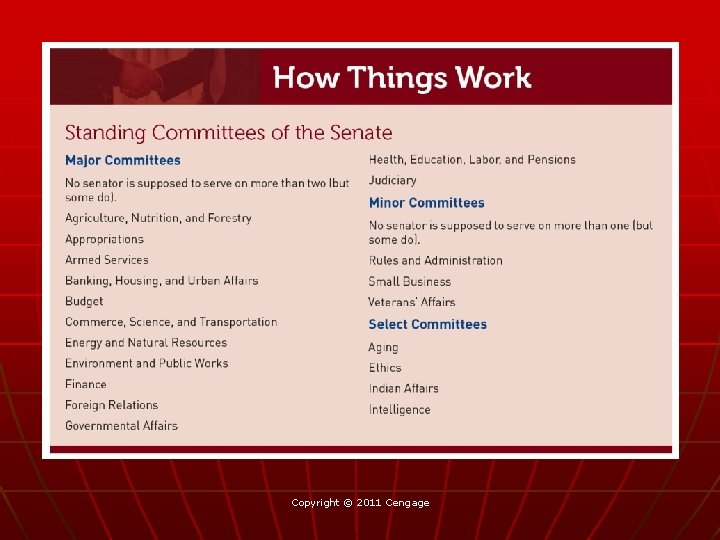 How Things Work

Standing Committees of the Senate

Major Committees

No senator is supposed to serve on more than two (but some do).

Agriculture, Nutrition, and Forestry

Appropriations

Armed Services

Banking, Housing, and Urban Affairs

Budget

Commerce, Science, and Transportation

Energy and Natural Resources

Environment and Public Works

Finance

Foreign Relations

Governmental Affairs

Health, Education, Labor, and Pensions

Judiciary

Minor Committees

No senator is supposed to serve on more than one (but some do).

Rules and Administration

Small Business

Veterans' Affairs

Select Committees

Aging

Ethics

Indian Affairs

Intelligence

Copyright © 2011 Cengage